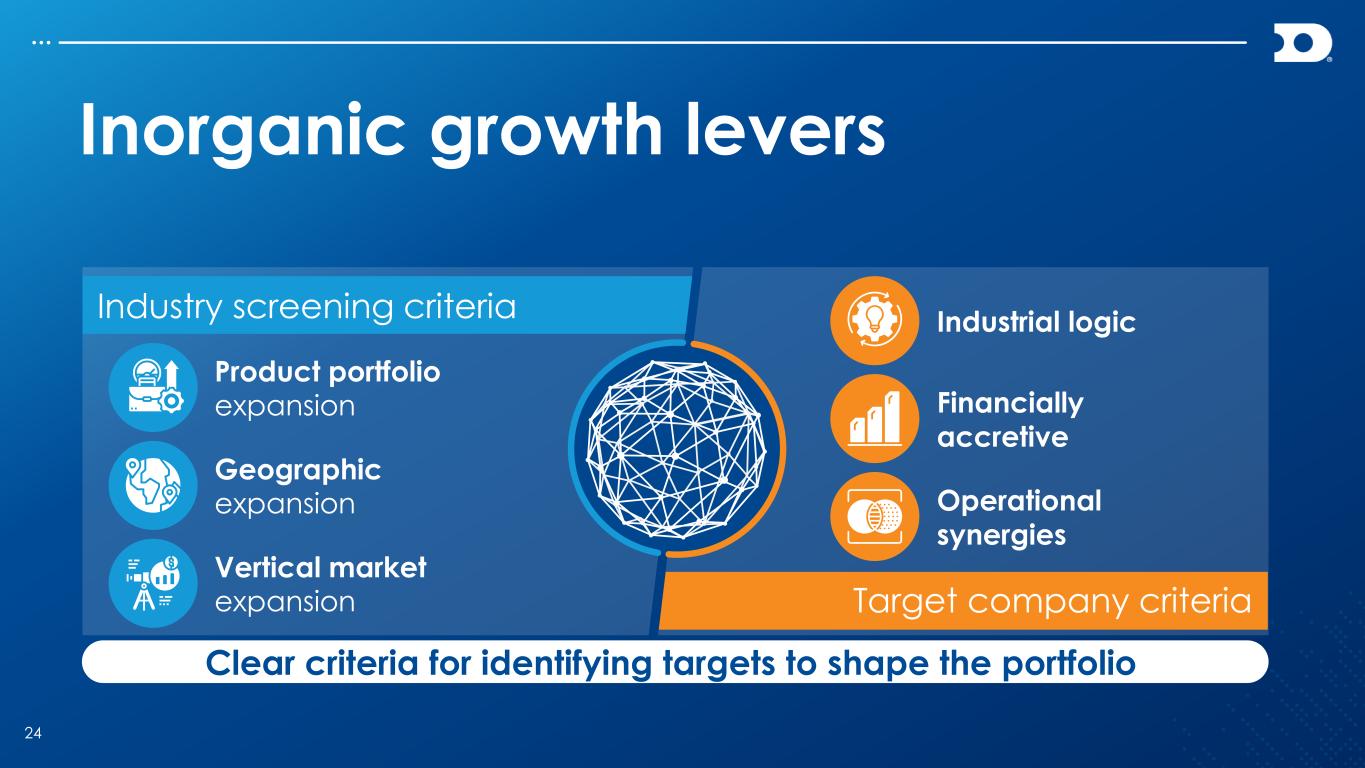 Inorganic growth levers

Industry screening criteria

Product portfolio expansion

Geographic expansion

Vertical market expansion

Industrial logic

Financially accretive

Operational synergies

Target company criteria

Clear criteria for identifying targets to shape the portfolio

24